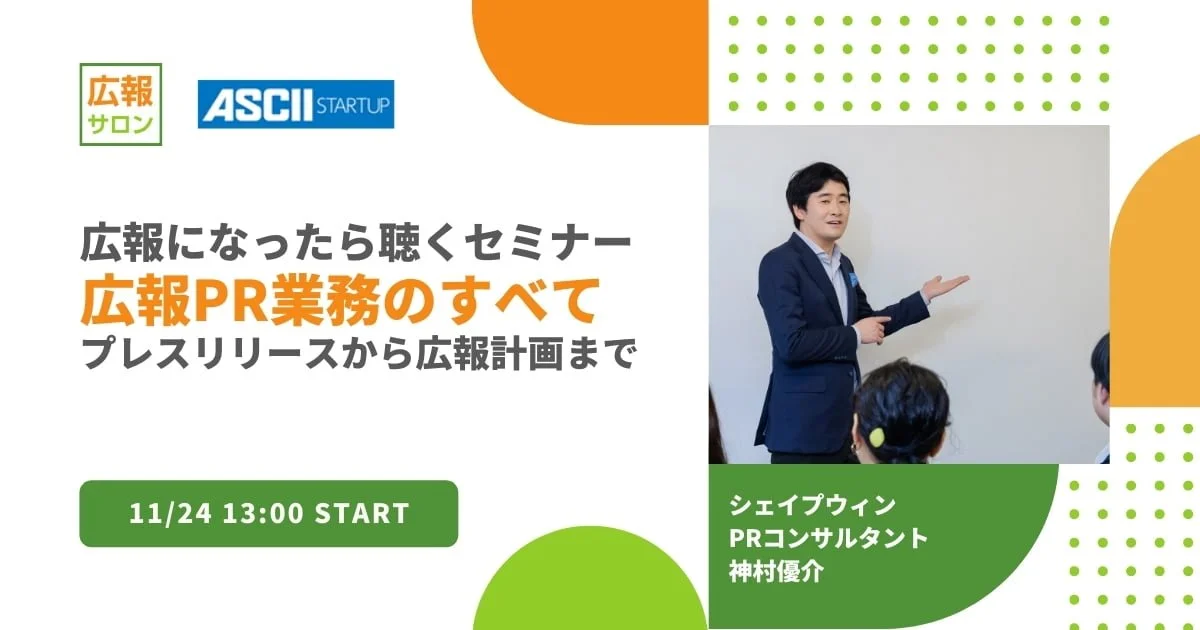 広報
サロン

ASCII STARTUP

広報になったら聴くセミナー
広報PR業務のすべて
プレスリリースから広報計画まで

11/24 13:00 START

シェイプウィン
PRコンサルタント
神村優介